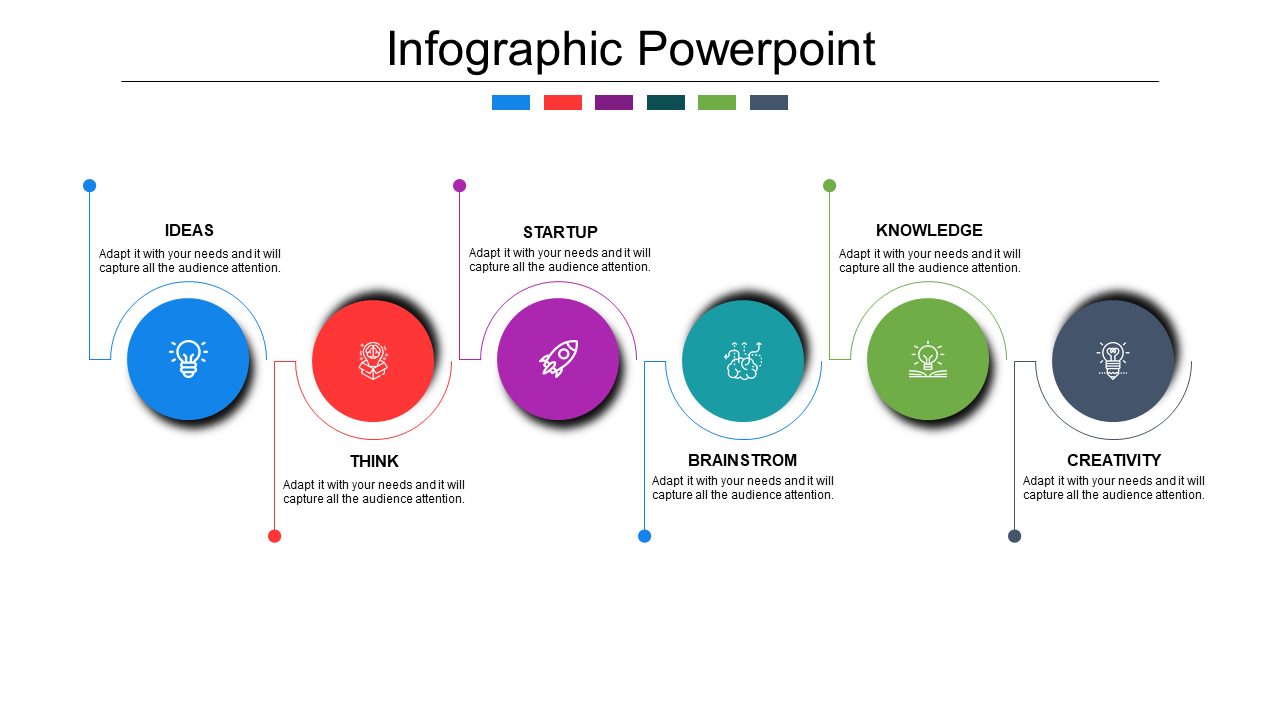 Infographic Powerpoint

IDEAS
Adapt it with your needs and it will capture all the audience attention.

STARTUP
Adapt it with your needs and it will capture all the audience attention.

KNOWLEDGE
Adapt it with your needs and it will capture all the audience attention.

THINK
Adapt it with your needs and it will capture all the audience attention.

BRAINSTROM
Adapt it with your needs and it will capture all the audience attention.

CREATIVITY
Adapt it with your needs and it will capture all the audience attention.